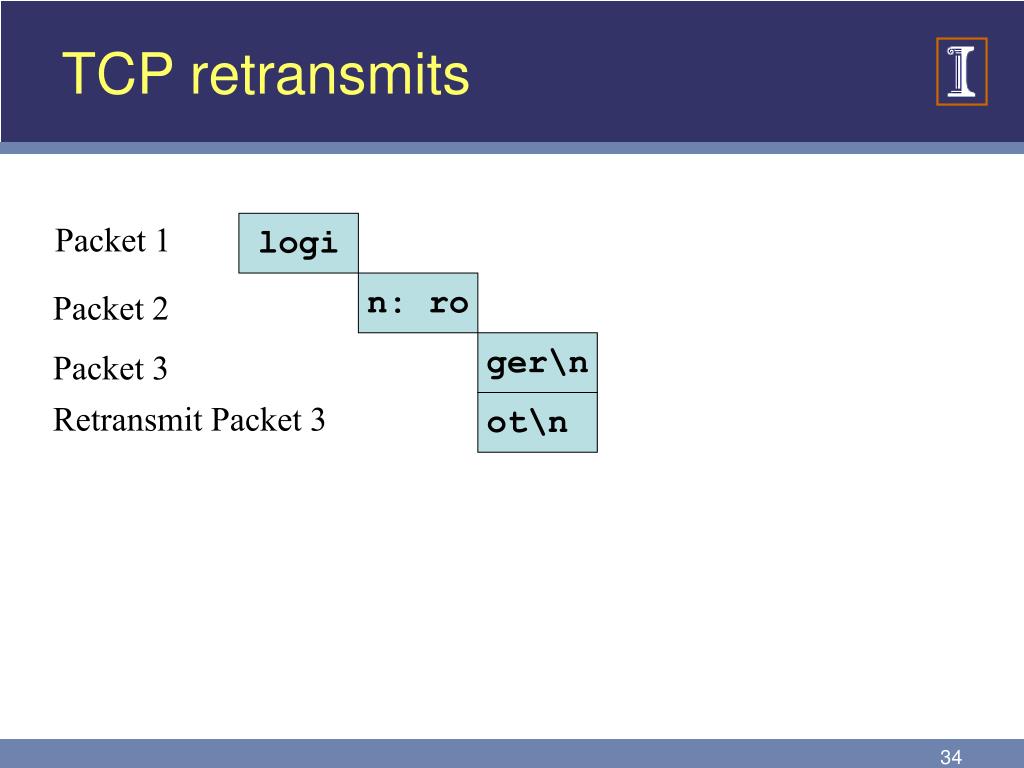 TCP retransmits

Packet 1 logi

Packet 2 n: ro

Packet 3 ger\n

Retransmit Packet 3 ot\n

34